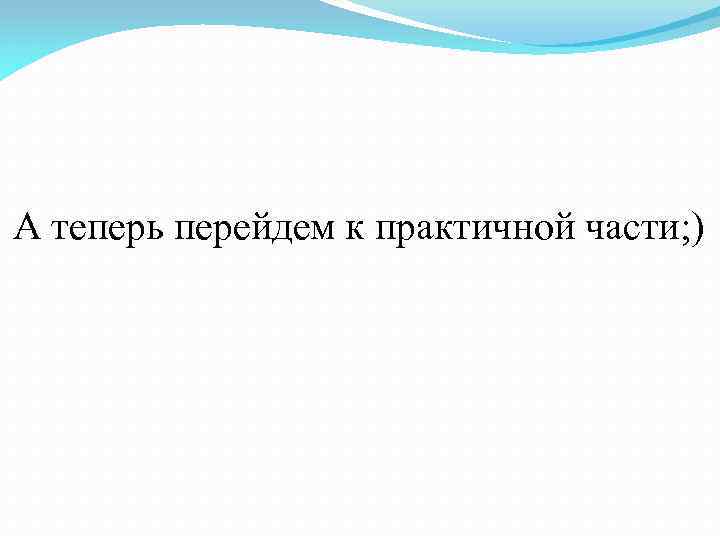 А теперь перейдем к практичной части;)